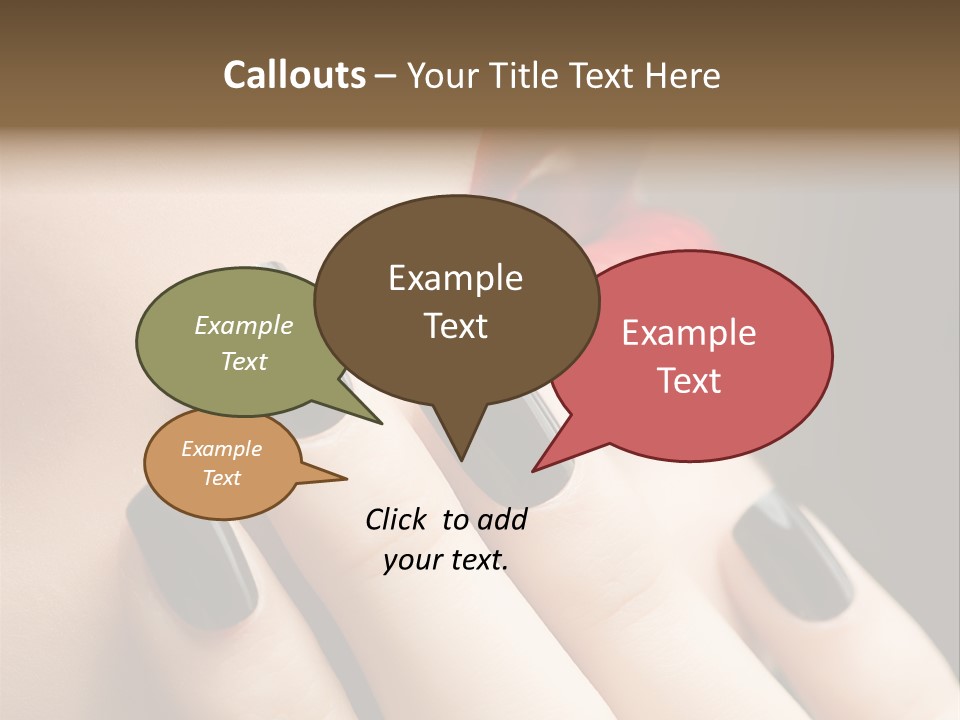 Callouts – Your Title Text Here

Example Text

Example Text

Example Text

Example Text

Click to add your text.